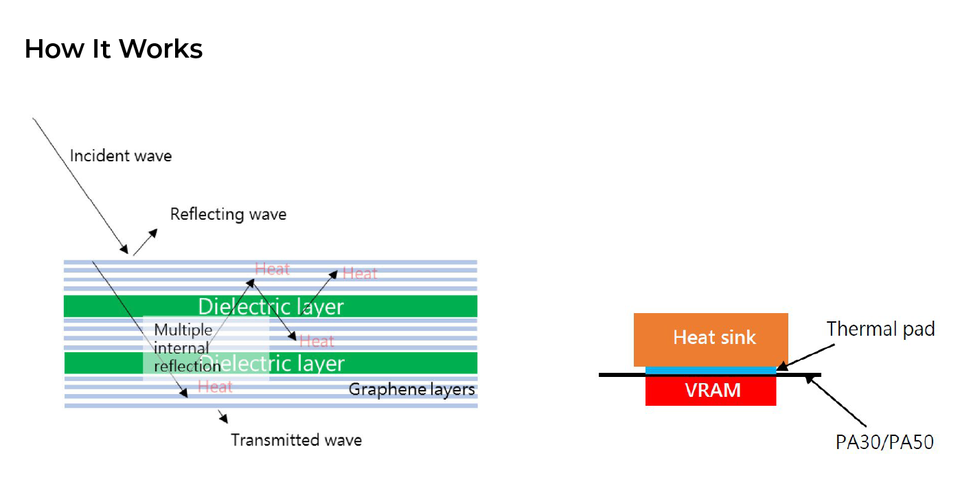 How It Works

Incident wave

Reflecting wave

Heat

Heat

Dielectric layer

Multiple internal reflection

Heat

Dielectric layer

Heat

Graphene layers

Transmitted wave

Heat sink

Thermal pad

VRAM

PA30/PA50